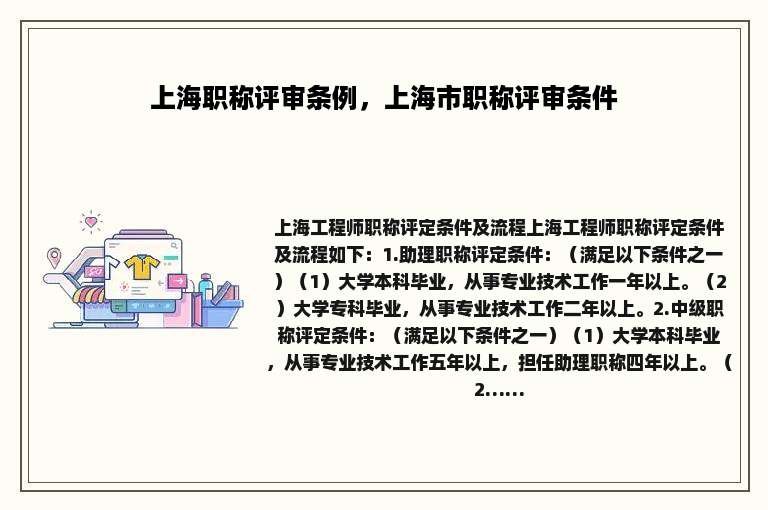 上海职称评审条例，上海市职称评审条件

上海工程师职称评定条件及流程上海工程师职称评定条件及流程如下：1.助理职称评定条件：（满足以下条件之一）（1）大学本科毕业，从事专业技术工作一年以上。（2）大学专科毕业，从事专业技术工作二年以上。2.中级职称评定条件：（满足以下条件之一）（1）大学本科毕业，从事专业技术工作五年以上，担任助理职称四年以上。（2......